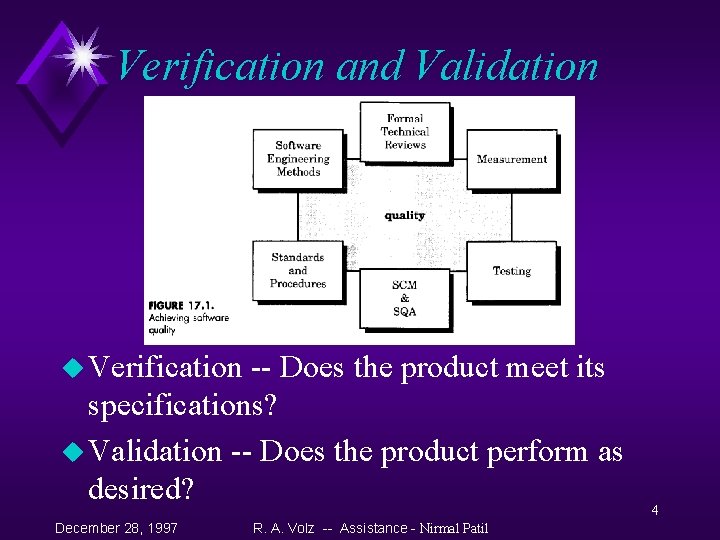 Verification and Validation

Software Engineering Methods

Formal Technical Reviews

Measurement

quality

Standards and Procedures

SCM & SQA

Testing

FIGURE 17.1. Achieving software quality

Verification -- Does the product meet its specifications?

Validation -- Does the product perform as desired?

4

December 28, 1997 R. A. Volz -- Assistance - Nirmal Patil